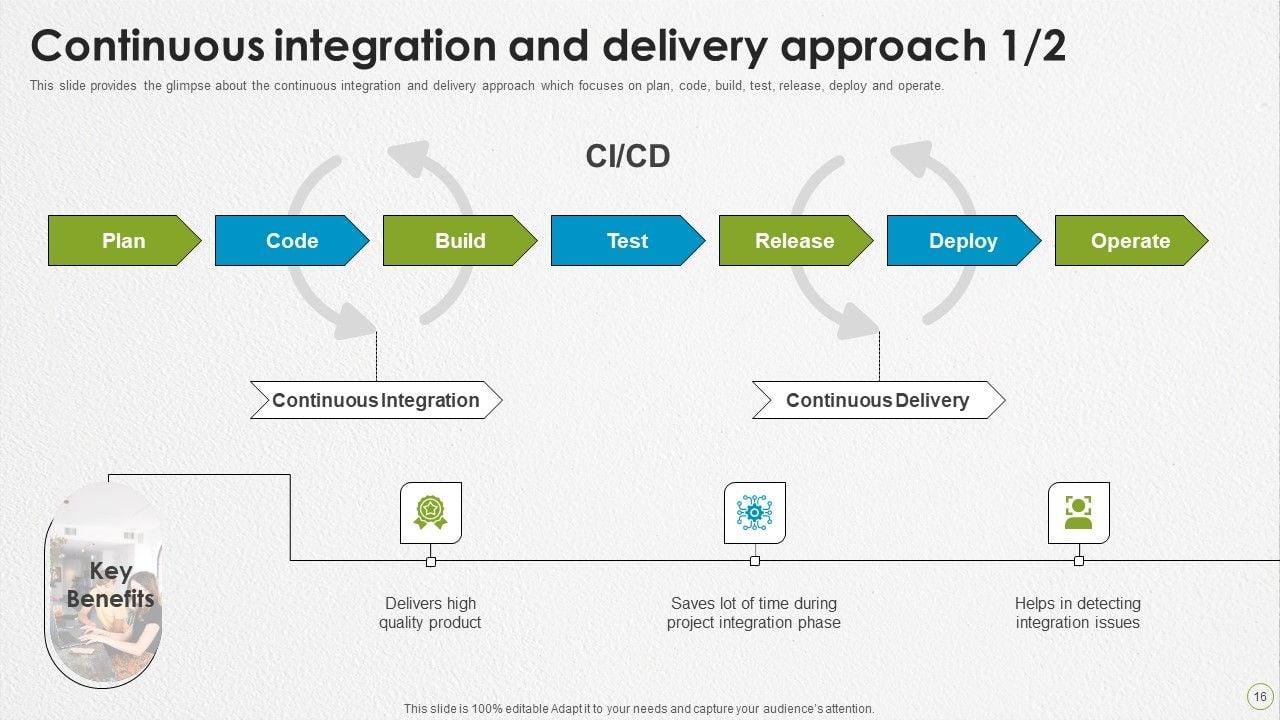 Continuous integration and delivery approach 1/2

This slide provides the glimpse about the continuous integration and delivery approach which focuses on plan, code, build, test, release, deploy and operate.

CI/CD

Plan
Code
Build
Test
Release
Deploy
Operate

Continuous Integration

Continuous Delivery

Key Benefits

Delivers high quality product

Saves lot of time during project integration phase

Helps in detecting integration issues

This slide is 100% editable Adapt it to your needs and capture your audience's attention.

16